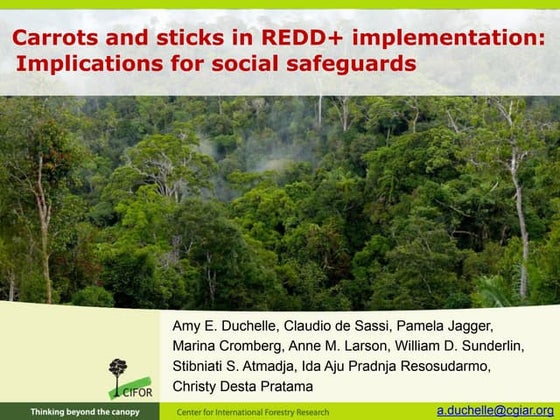 Carrots and sticks in REDD+ implementation: Implications for social safeguards

Amy E. Duchelle, Claudio de Sassi, Pamela Jagger, Marina Cromberg, Anne M. Larson, William D. Sunderlin, Stibniati S. Atmadja, Ida Aju Pradnja Resosudarmo, Christy Desta Pratama

CIFOR

Thinking beyond the canopy

Center for International Forestry Research

a.duchelle@cgiar.org